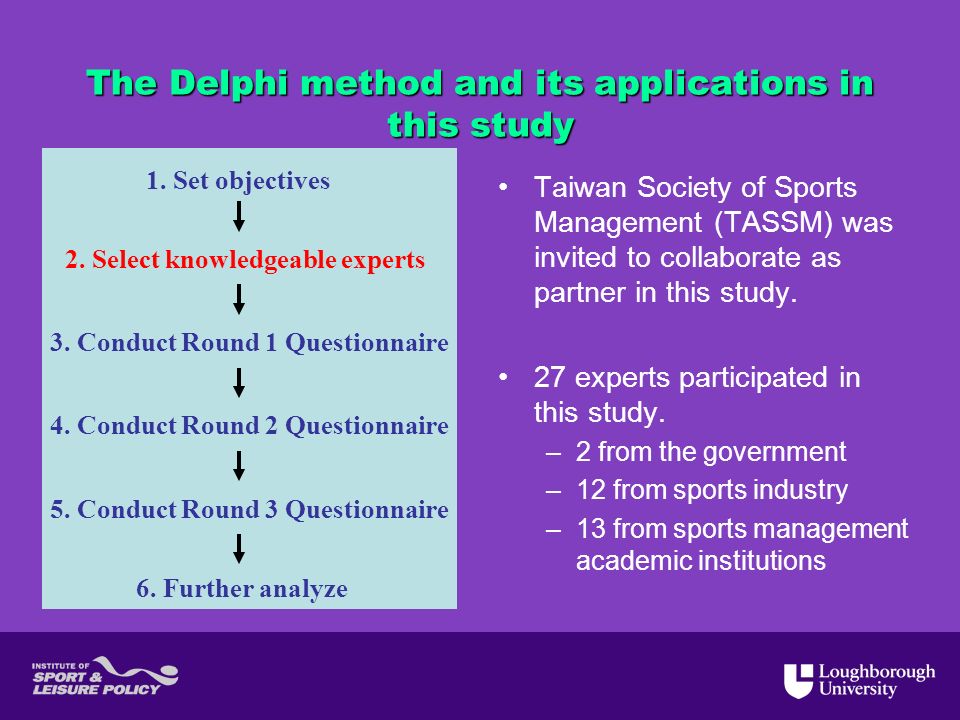 The Delphi method and its applications in this study

1. Set objectives

2. Select knowledgeable experts

3. Conduct Round 1 Questionnaire

4. Conduct Round 2 Questionnaire

5. Conduct Round 3 Questionnaire

6. Further analyze

• Taiwan Society of Sports Management (TASSM) was invited to collaborate as partner in this study.

• 27 experts participated in this study.
– 2 from the government
– 12 from sports industry
– 13 from sports management academic institutions

INSTITUTE OF SPORT & LEISURE POLICY

Loughborough University